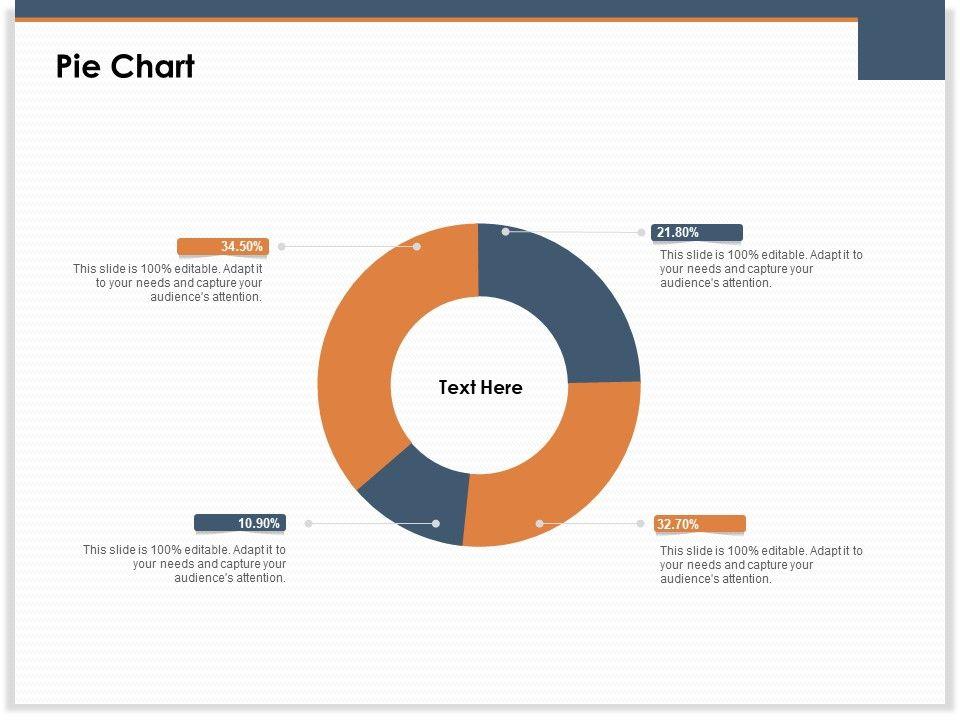 Pie Chart

34.50%
This slide is 100% editable. Adapt it to your needs and capture your audience's attention.

21.80%
This slide is 100% editable. Adapt it to your needs and capture your audience's attention.

Text Here

10.90%
This slide is 100% editable. Adapt it to your needs and capture your audience's attention.

32.70%
This slide is 100% editable. Adapt it to your needs and capture your audience's attention.